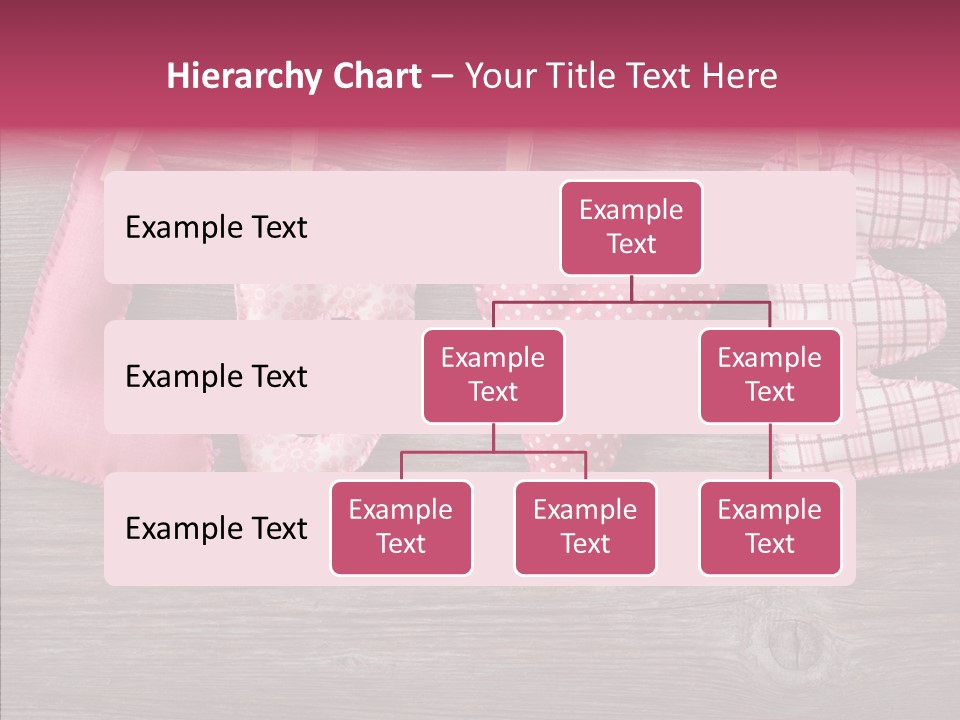 Hierarchy Chart – Your Title Text Here

Example Text

Example Text

Example Text

Example Text

Example Text

Example Text

Example Text

Example Text

Example Text